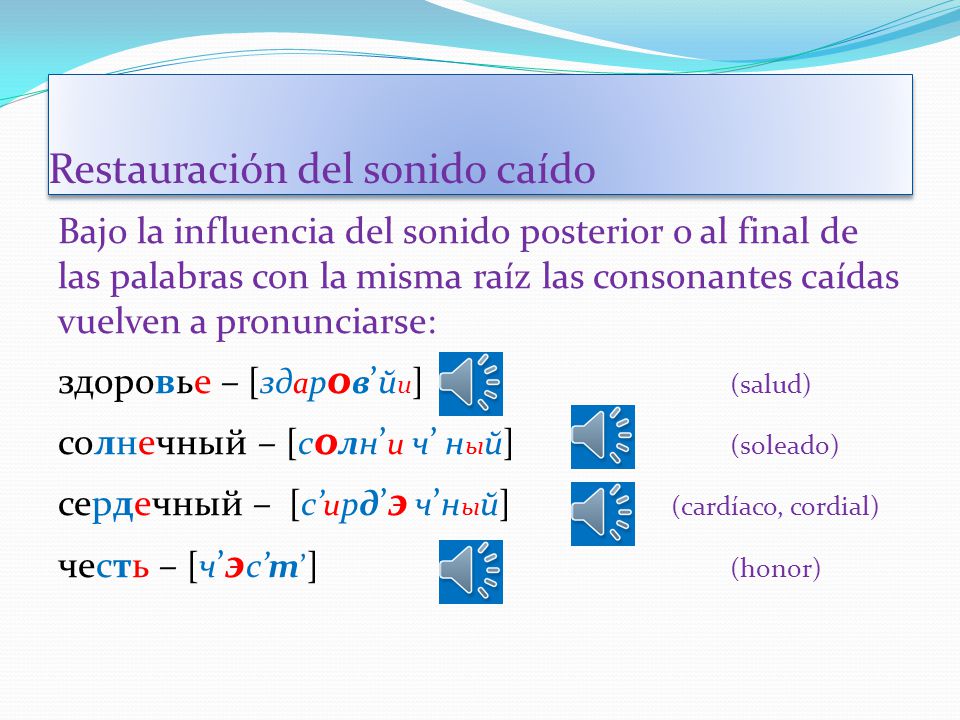 Restauración del sonido caído

Bajo la influencia del sonido posterior o al final de las palabras con la misma raíz las consonantes caídas vuelven a pronunciarse:

здоровье – [здаров’йи] (salud)

солнечный – [солн’и ч’ ный] (soleado)

сердечный – [с’ирд’э ч’ный] (cardíaco, cordial)

честь – [ч’эс’т’] (honor)